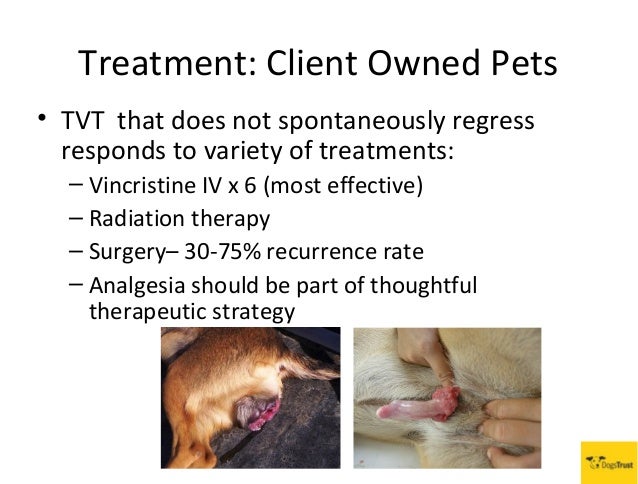 Treatment: Client Owned Pets

• TVT that does not spontaneously regress responds to variety of treatments:
– Vincristine IV x 6 (most effective)
– Radiation therapy
– Surgery– 30-75% recurrence rate
– Analgesia should be part of thoughtful therapeutic strategy

DogsTrust